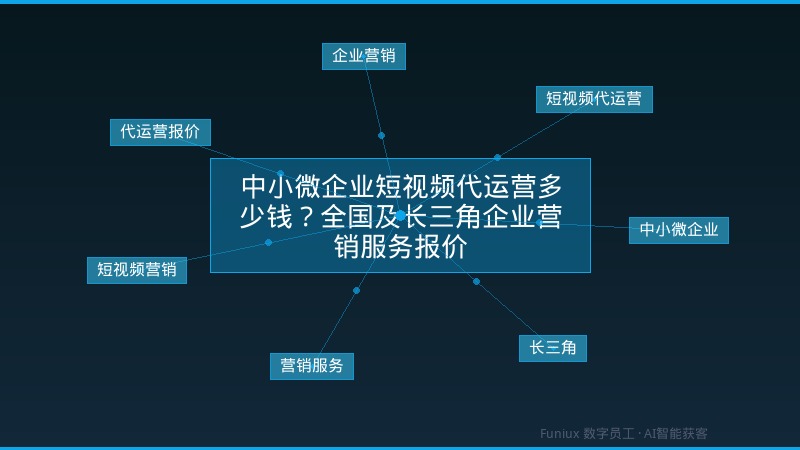 企业营销

短视频代运营

代运营报价

中小微企业短视频代运营多少钱？全国及长三角企业营销服务报价

中小微企业

短视频营销

长三角

营销服务

Funiux 数字员工 · AI智能获客